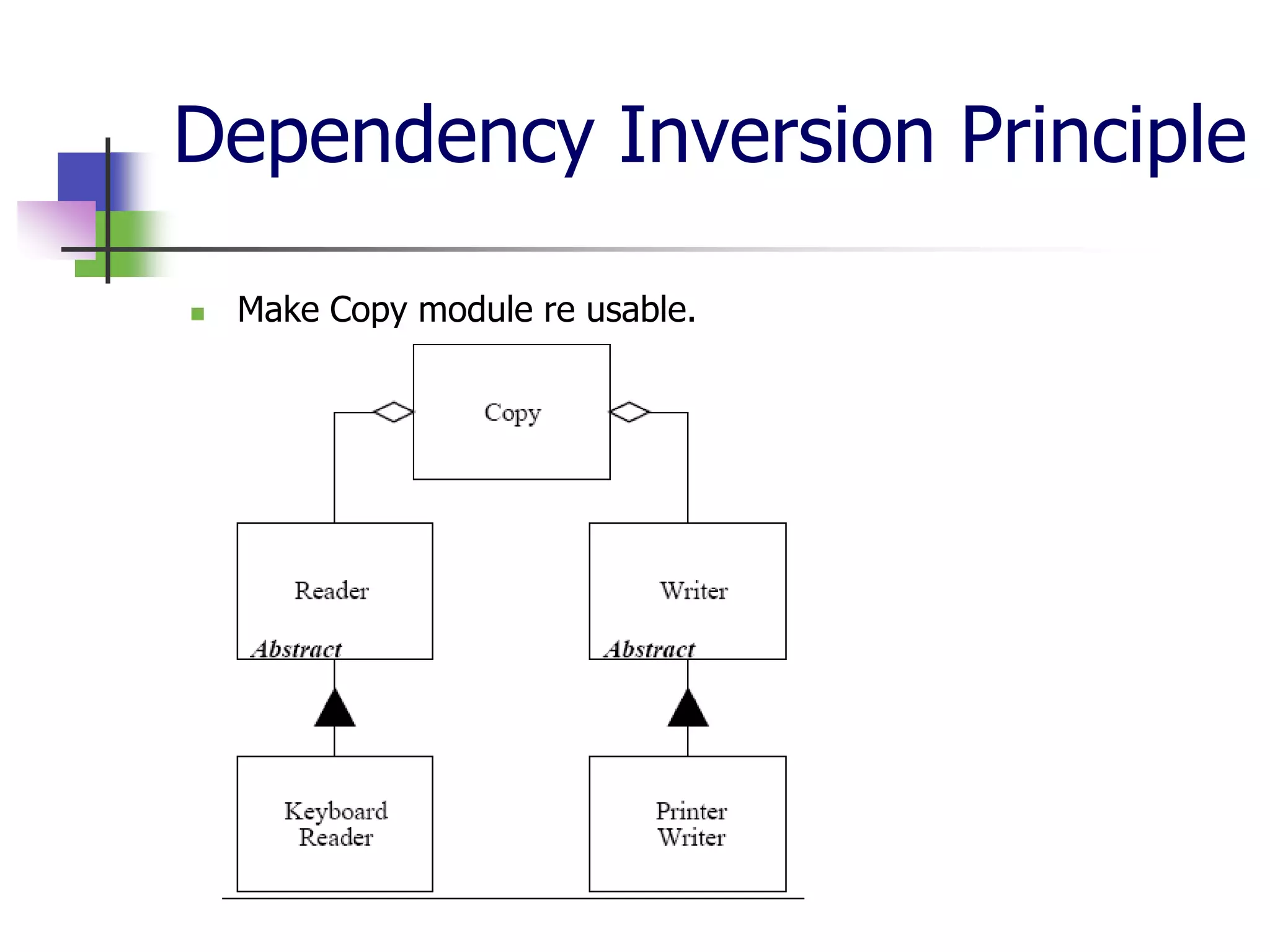 Dependency Inversion Principle

Make Copy module re usable.

Copy

Reader
Abstract

Writer
Abstract

Keyboard Reader

Printer Writer